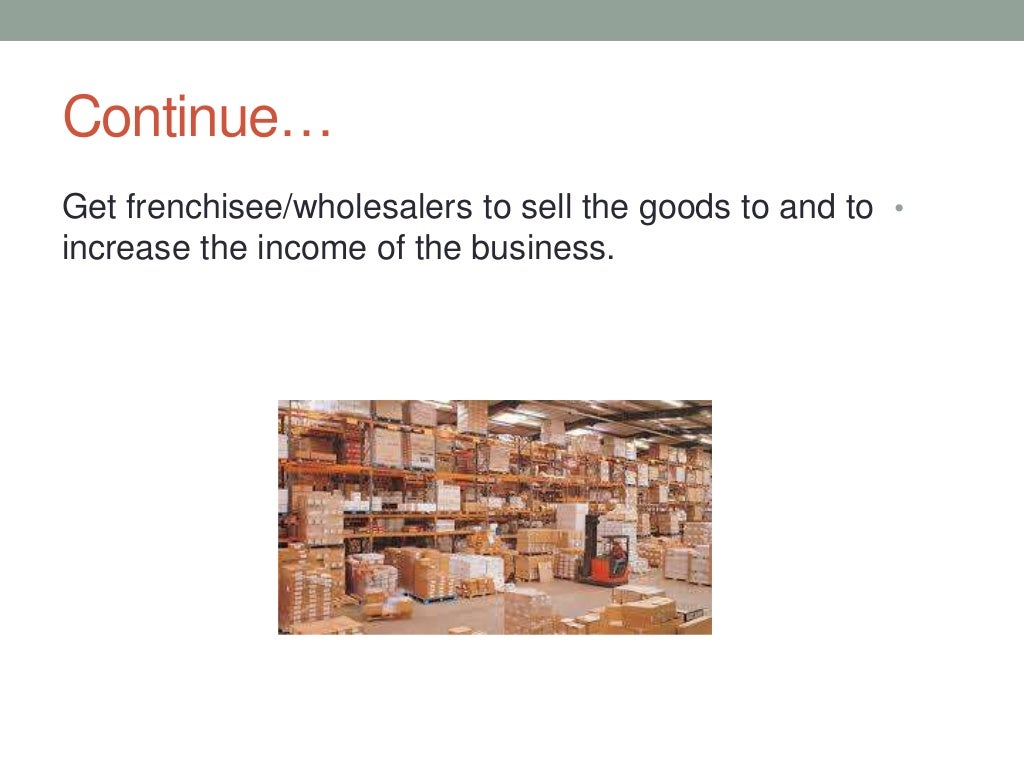 Continue…

Get frenchisee/wholesalers to sell the goods to and to increase the income of the business.